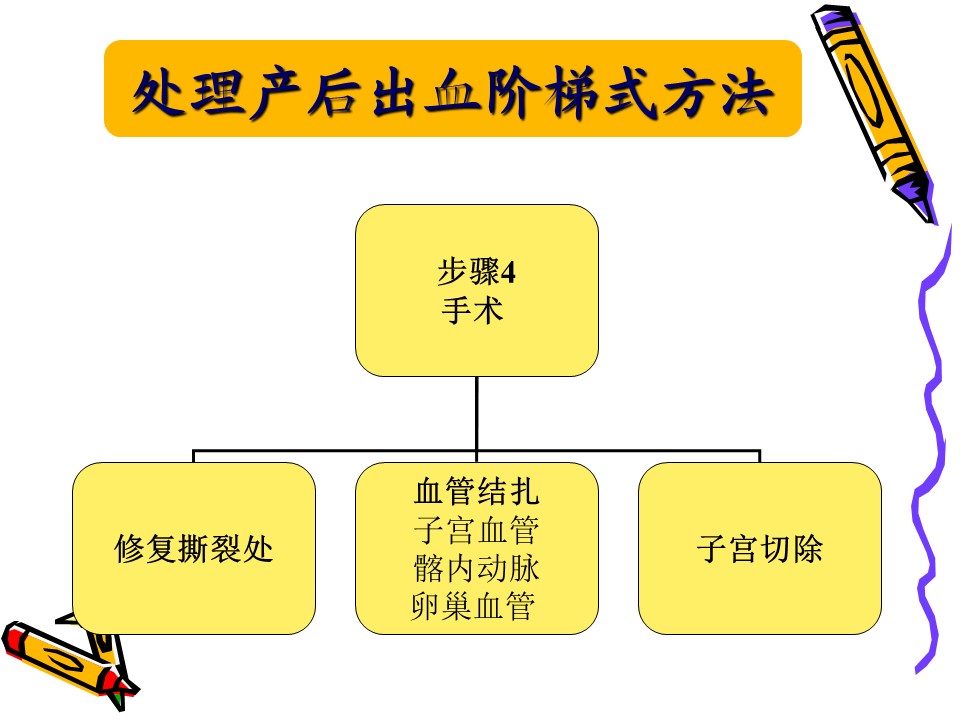 处理产后出血阶梯式方法

步骤4
手术

修复撕裂处

血管结扎
子宫血管
髂内动脉
卵巢血管

子宫切除